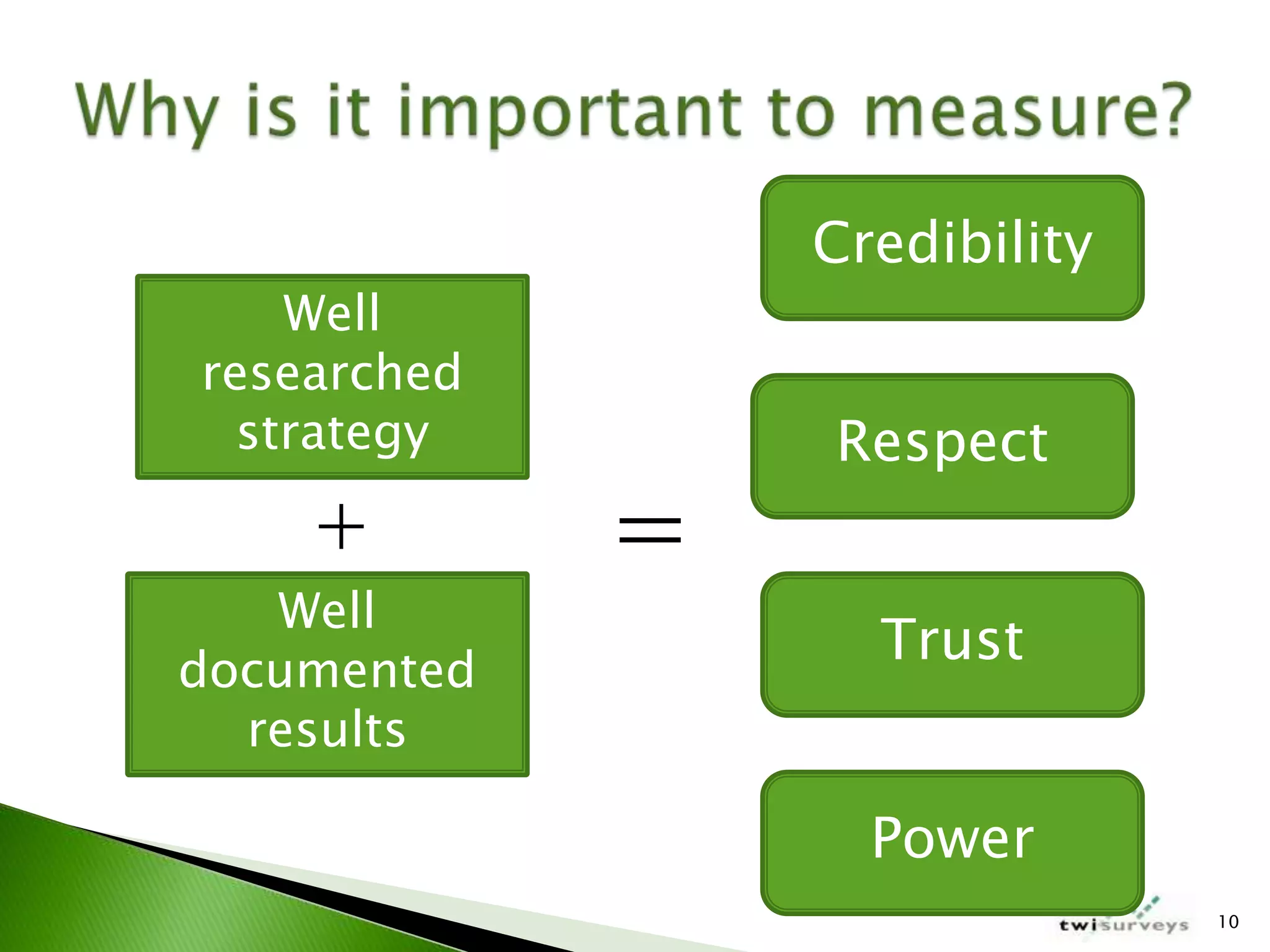 Why is it important to measure?

Well researched strategy

+

Well documented results

=

Credibility

Respect

Trust

Power

twisurveys

10